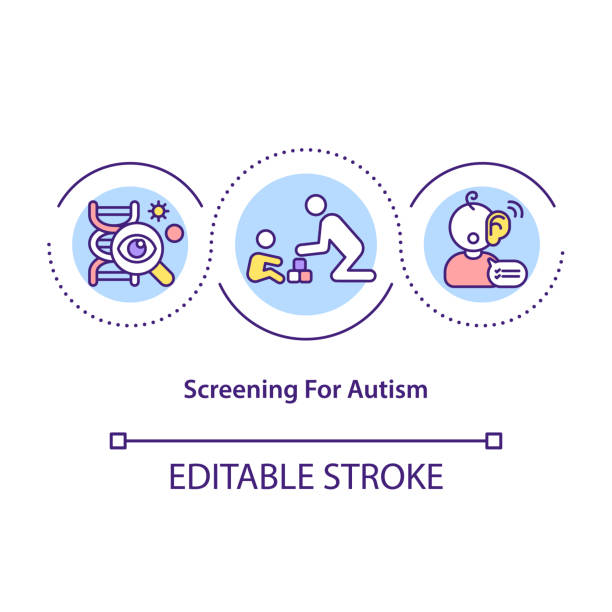 Screening For Autism

EDITABLE STROKE